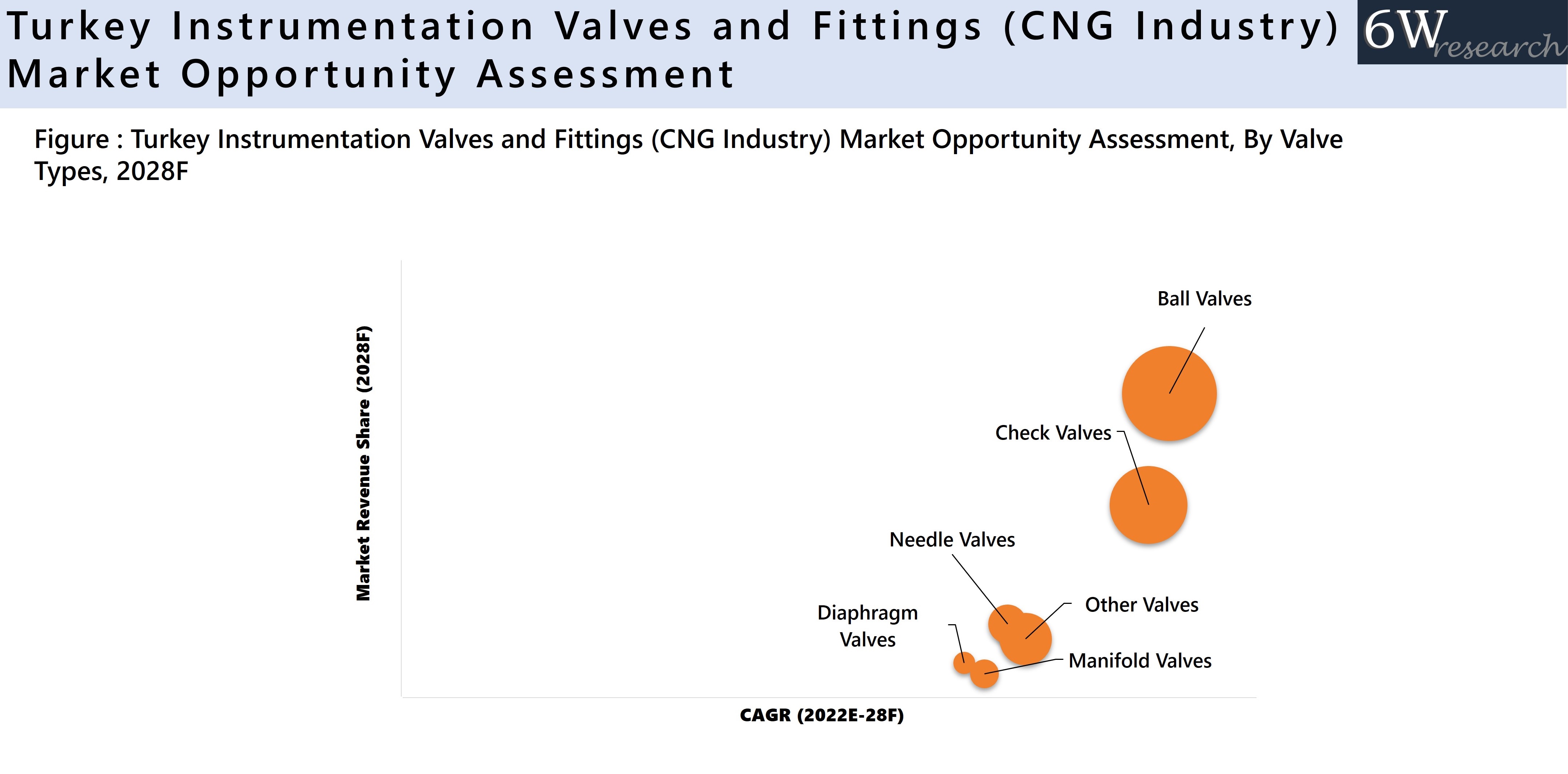 Turkey Instrumentation Valves and Fittings (CNG Industry) Market Opportunity Assessment

6W research

Figure : Turkey Instrumentation Valves and Fittings (CNG Industry) Market Opportunity Assessment, By Valve Types, 2028F

Market Revenue Share (2028F)

Ball Valves

Check Valves

Needle Valves

Other Valves

Diaphragm Valves

Manifold Valves

CAGR (2022E-28F)